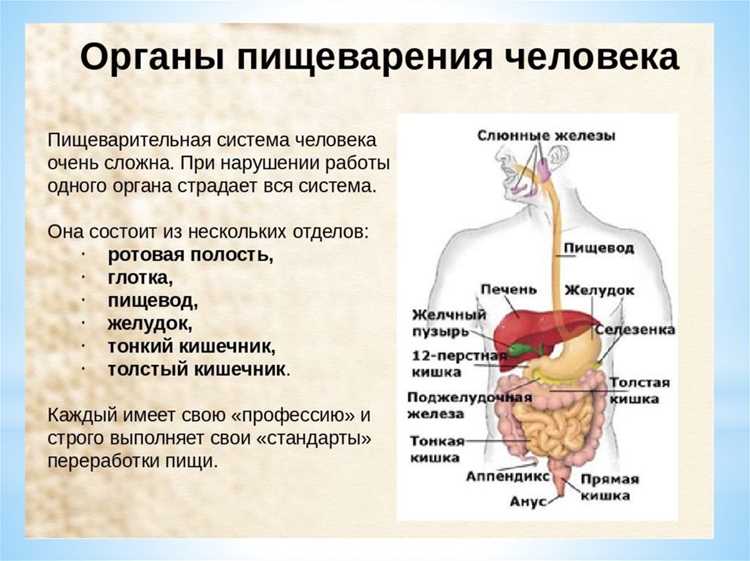 Органы пищеварения человека

Пищеварительная система человека очень сложна. При нарушении работы одного органа страдает вся система.

Она состоит из нескольких отделов:
· ротовая полость,
· глотка,
· пищевод,
· желудок,
· тонкий кишечник,
· толстый кишечник.

Каждый имеет свою «профессию» и строго выполняет свои «стандарты» переработки пищи.

Слюнные железы
Пищевод
Печень
Желудок
Желчный пузырь
Селезенка
12-перстная кишка
Толстая кишка
Поджелудочная железа
Тонкая кишка
Аппендикс
Прямая кишка
Анус